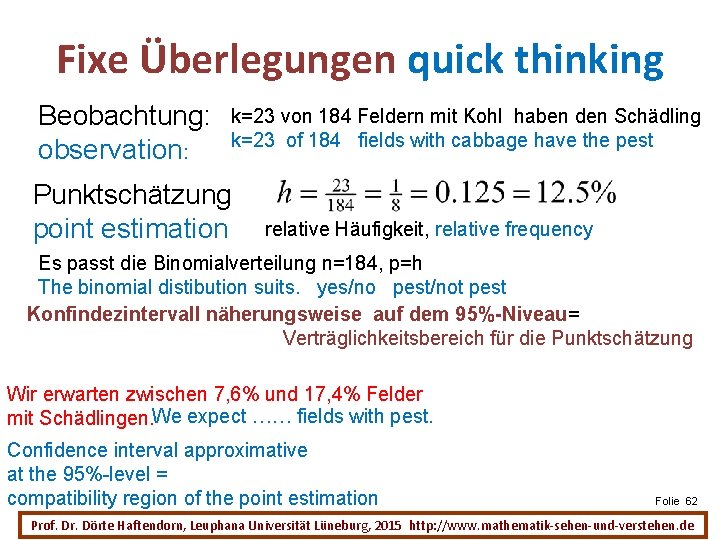 Fixe Überlegungen quick thinking

Beobachtung: k=23 von 184 Feldern mit Kohl haben den Schädling
observation: k=23 of 184 fields with cabbage have the pest

Punktschätzung $h = \frac{23}{184} = \frac{1}{8} = 0.125 = 12.5\%$
point estimation relative Häufigkeit, relative frequency

Es passt die Binomialverteilung n=184, p=h
The binomial distibution suits. yes/no pest/not pest

Konfindezintervall näherungsweise auf dem 95%-Niveau= Verträglichkeitsbereich für die Punktschätzung

Wir erwarten zwischen 7,6% und 17,4% Felder mit Schädlingen. We expect …… fields with pest.

Confidence interval approximative at the 95%-level = compatibility region of the point estimation

Folie 62

Prof. Dr. Dörte Haftendorn, Leuphana Universität Lüneburg, 2015 http://www.mathematik-sehen-und-verstehen.de